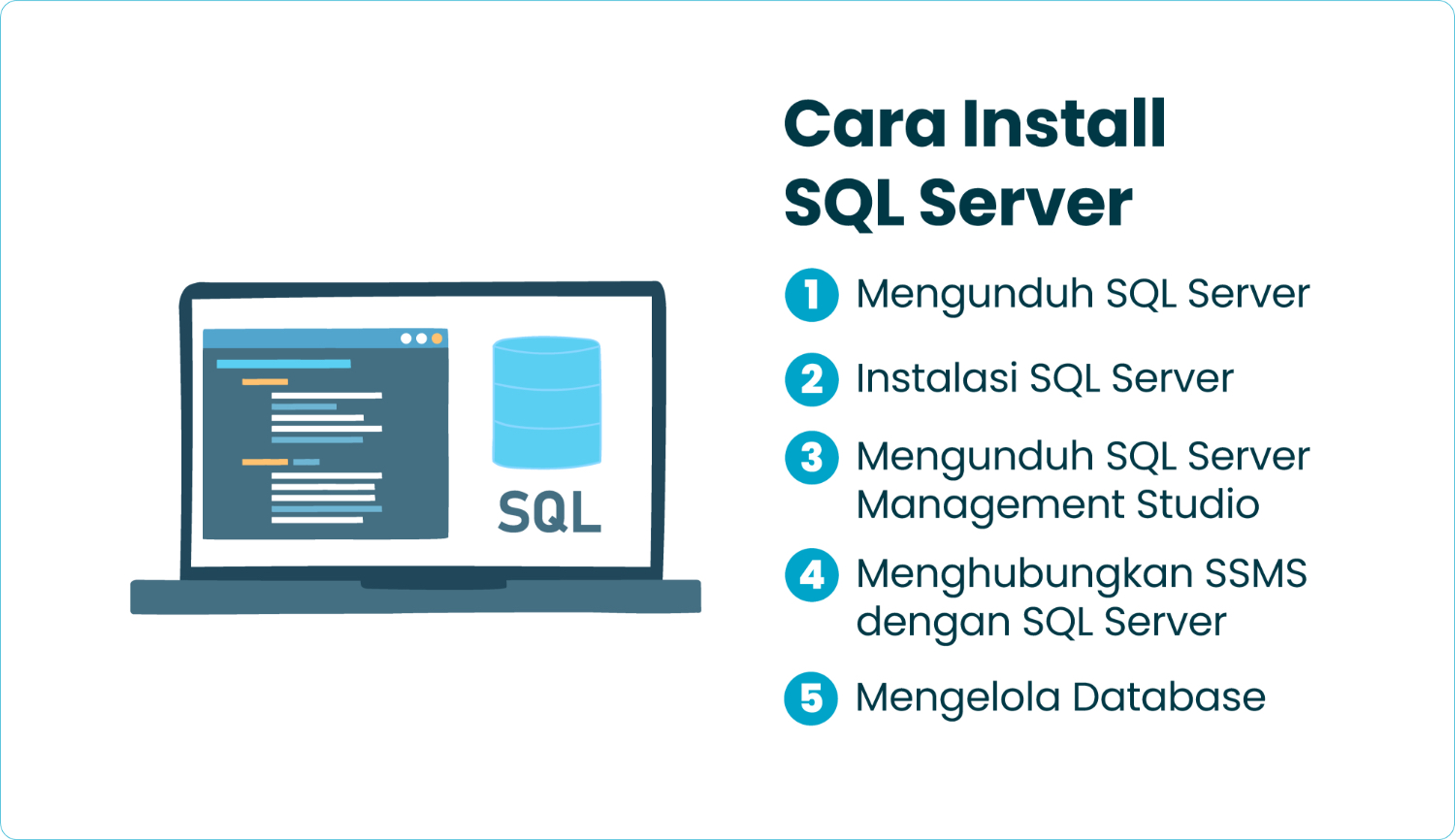 SQL

Cara Install SQL Server

1 Mengunduh SQL Server

2 Instalasi SQL Server

3 Mengunduh SQL Server Management Studio

4 Menghubungkan SSMS dengan SQL Server

5 Mengelola Database